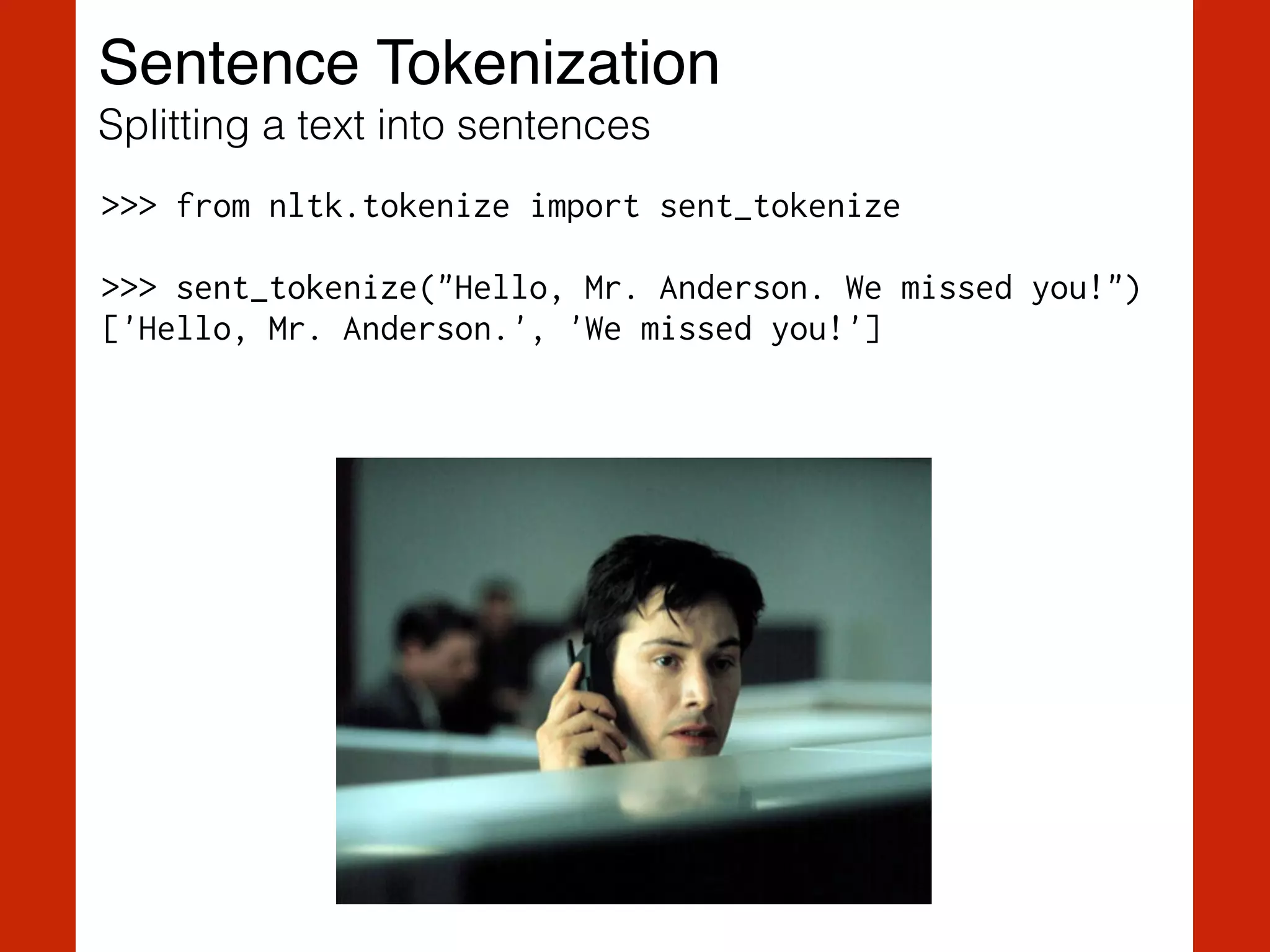 Sentence Tokenization
Splitting a text into sentences

>>> from nltk.tokenize import sent_tokenize

>>> sent_tokenize("Hello, Mr. Anderson. We missed you!")
['Hello, Mr. Anderson.', 'We missed you!']